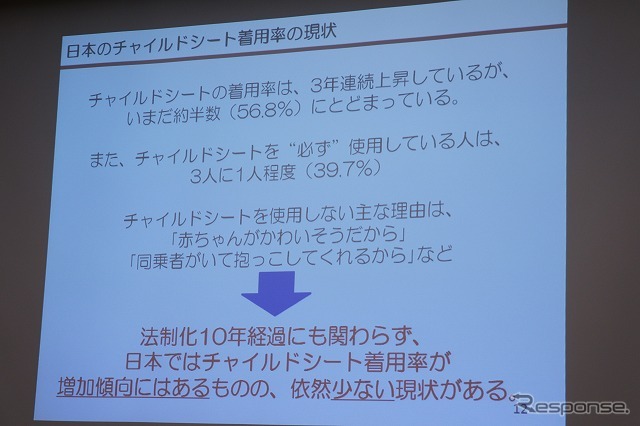 日本のチャイルドシート着用率の現状

チャイルドシートの着用率は、3年連続上昇しているが、いまだ約半数（56.8%）にとどまっている。

また、チャイルドシートを“必ず”使用している人は、3人に1人程度（39.7%）

チャイルドシートを使用しない主な理由は、
「赤ちゃんがかわいそうだから」
「同乗者がいて抱っこしてくれるから」など

法制化10年経過にも関わらず、
日本ではチャイルドシート着用率が
増加傾向にはあるものの、依然少ない現状がある。

12

Response.